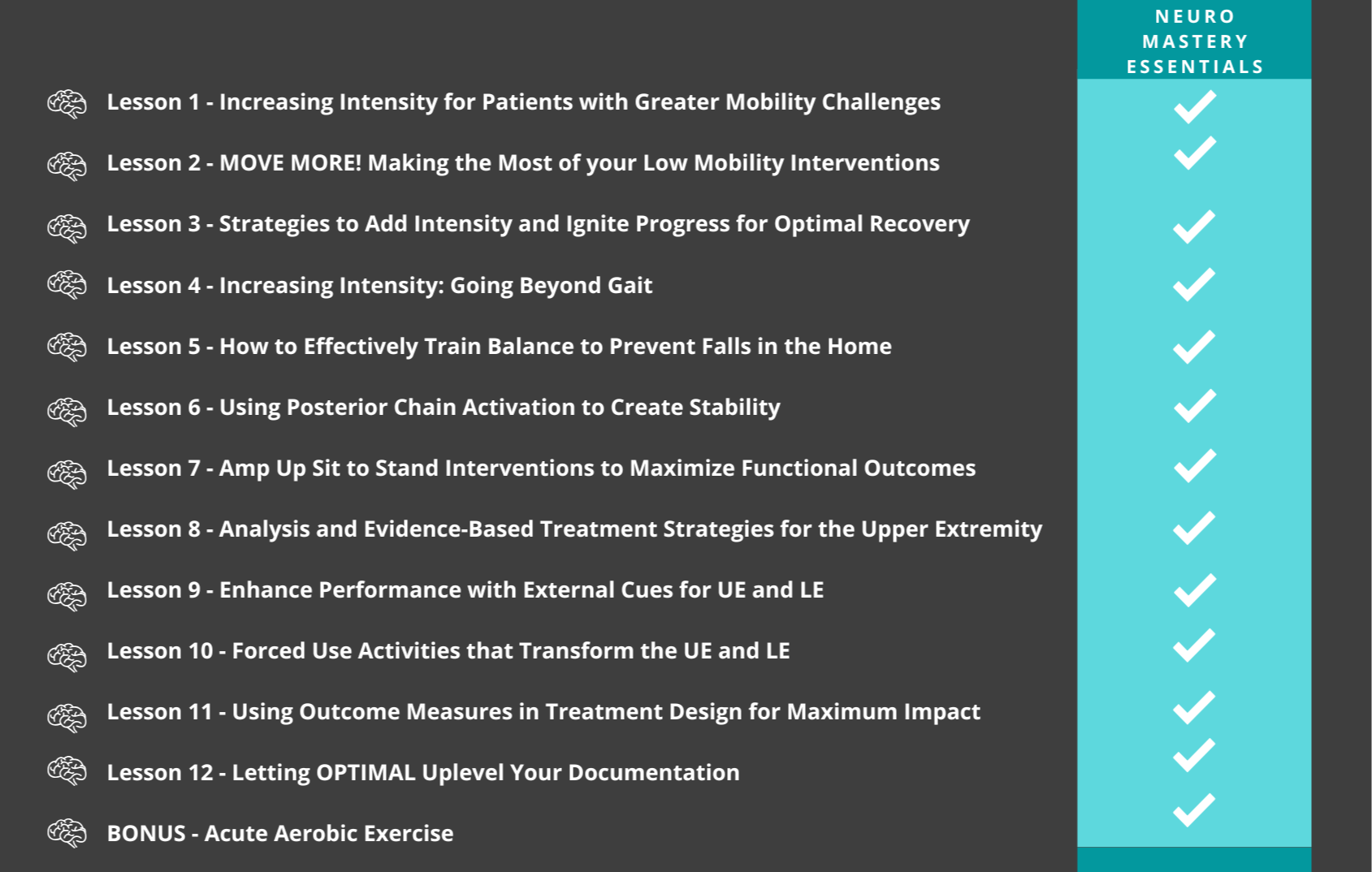 NEURO MASTERY ESSENTIALS

Lesson 1 - Increasing Intensity for Patients with Greater Mobility Challenges

Lesson 2 - MOVE MORE! Making the Most of your Low Mobility Interventions

Lesson 3 - Strategies to Add Intensity and Ignite Progress for Optimal Recovery

Lesson 4 - Increasing Intensity: Going Beyond Gait

Lesson 5 - How to Effectively Train Balance to Prevent Falls in the Home

Lesson 6 - Using Posterior Chain Activation to Create Stability

Lesson 7 - Amp Up Sit to Stand Interventions to Maximize Functional Outcomes

Lesson 8 - Analysis and Evidence-Based Treatment Strategies for the Upper Extremity

Lesson 9 - Enhance Performance with External Cues for UE and LE

Lesson 10 - Forced Use Activities that Transform the UE and LE

Lesson 11 - Using Outcome Measures in Treatment Design for Maximum Impact

Lesson 12 - Letting OPTIMAL Uplevel Your Documentation

BONUS - Acute Aerobic Exercise